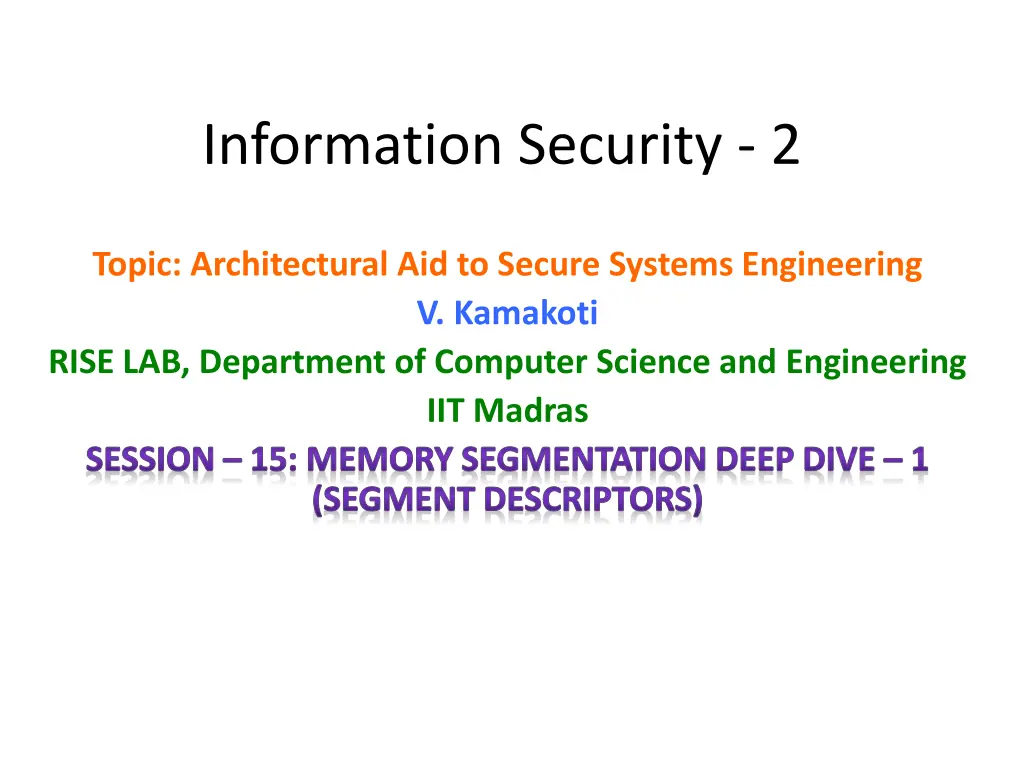 Information Security - 2

Topic: Architectural Aid to Secure Systems Engineering
V. Kamakoti
RISE LAB, Department of Computer Science and Engineering
IIT Madras

SESSION – 15: MEMORY SEGMENTATION DEEP DIVE – 1 (SEGMENT DESCRIPTORS)